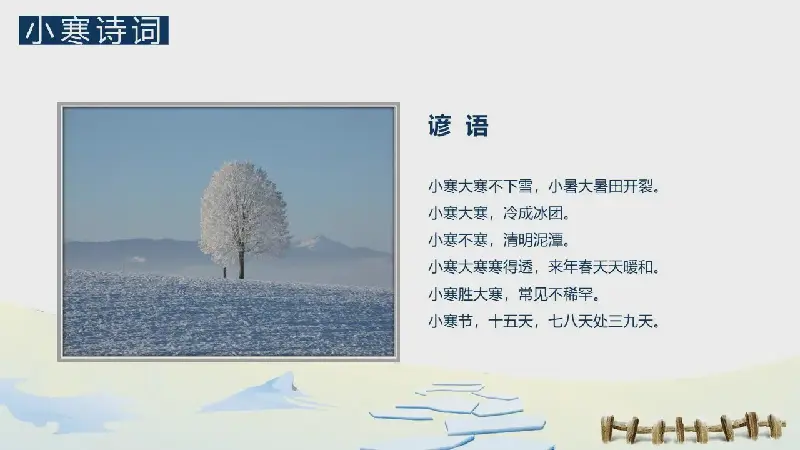 小寒诗词

谚 语

小寒大寒不下雪，小暑大暑田开裂。
小寒大寒，冷成冰团。
小寒不寒，清明泥潭。
小寒大寒寒得透，来年春天天暖和。
小寒胜大寒，常见不稀罕。
小寒节，十五天，七八天处三九天。